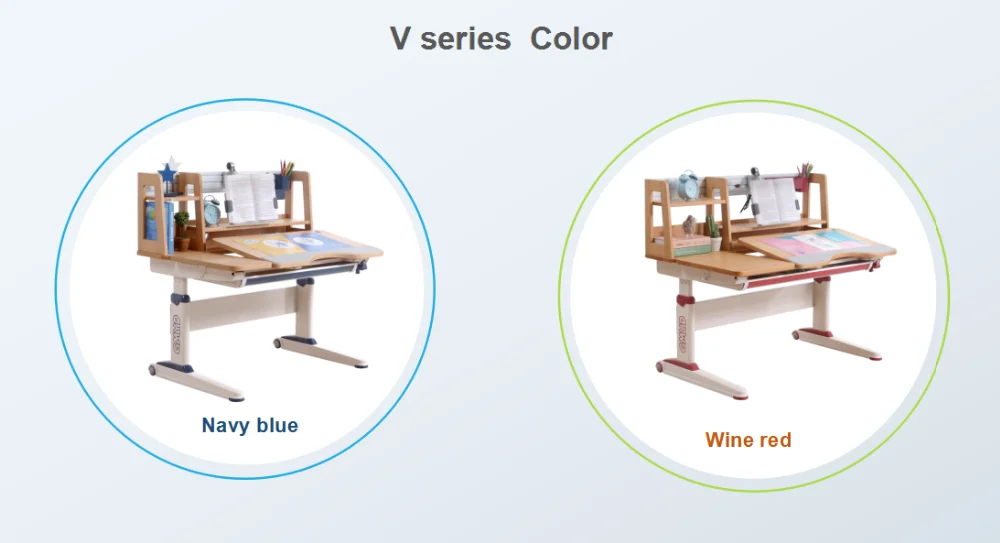 V series Color

Navy blue

Wine red